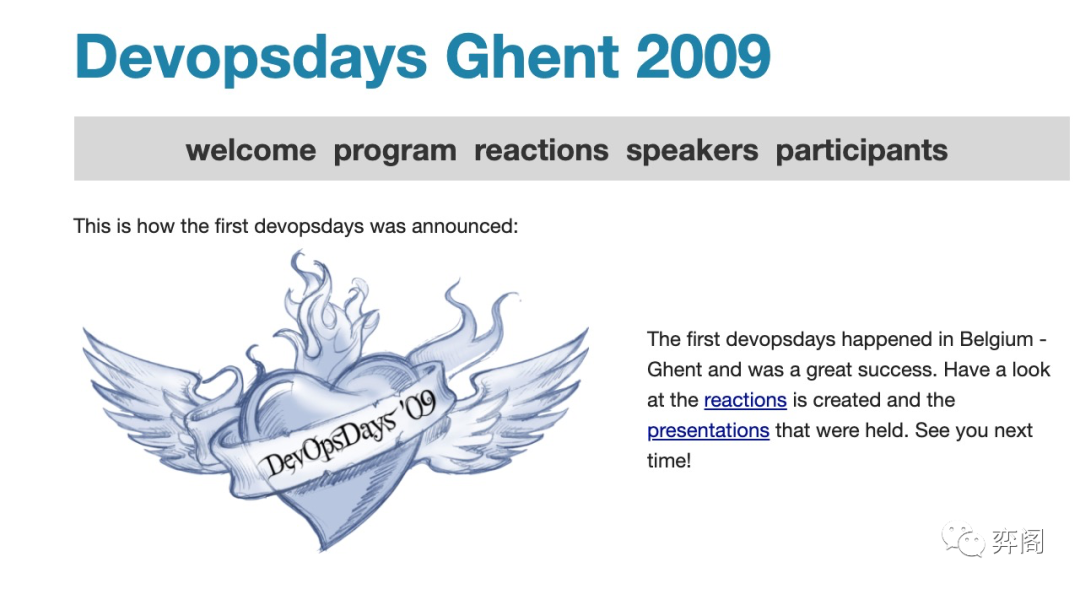 Devopsdays Ghent 2009

welcome program reactions speakers participants

This is how the first devopsdays was announced:

DevOpsDays '09

The first devopsdays happened in Belgium - Ghent and was a great success. Have a look at the reactions is created and the presentations that were held. See you next time!

弈阁